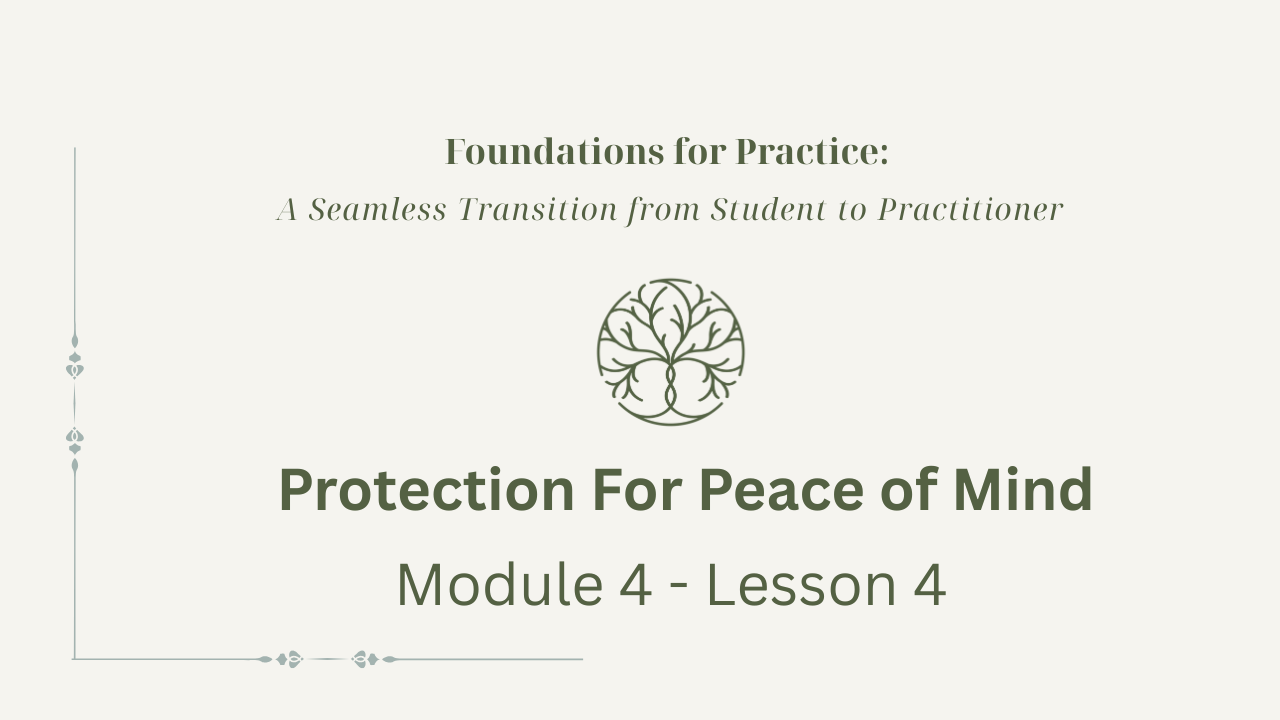 Foundations for Practice:
A Seamless Transition from Student to Practitioner

Protection For Peace of Mind
Module 4 - Lesson 4